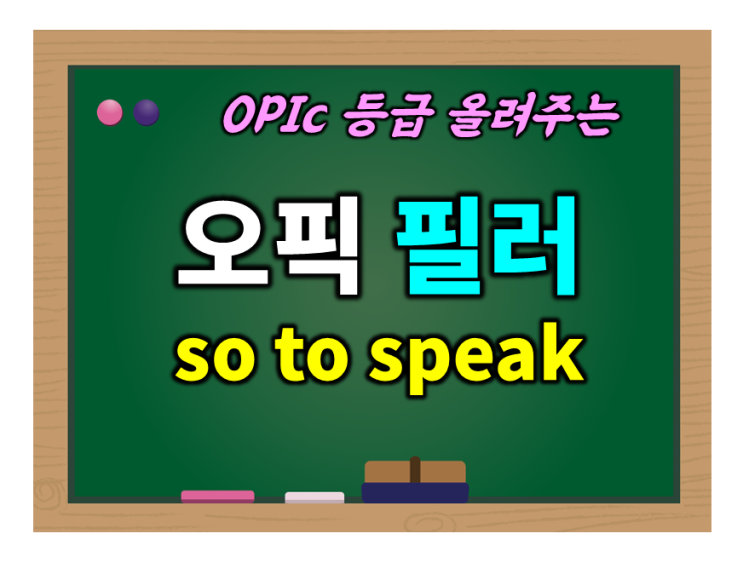 OPIc 등급 올려주는

오픽 필러

so to speak